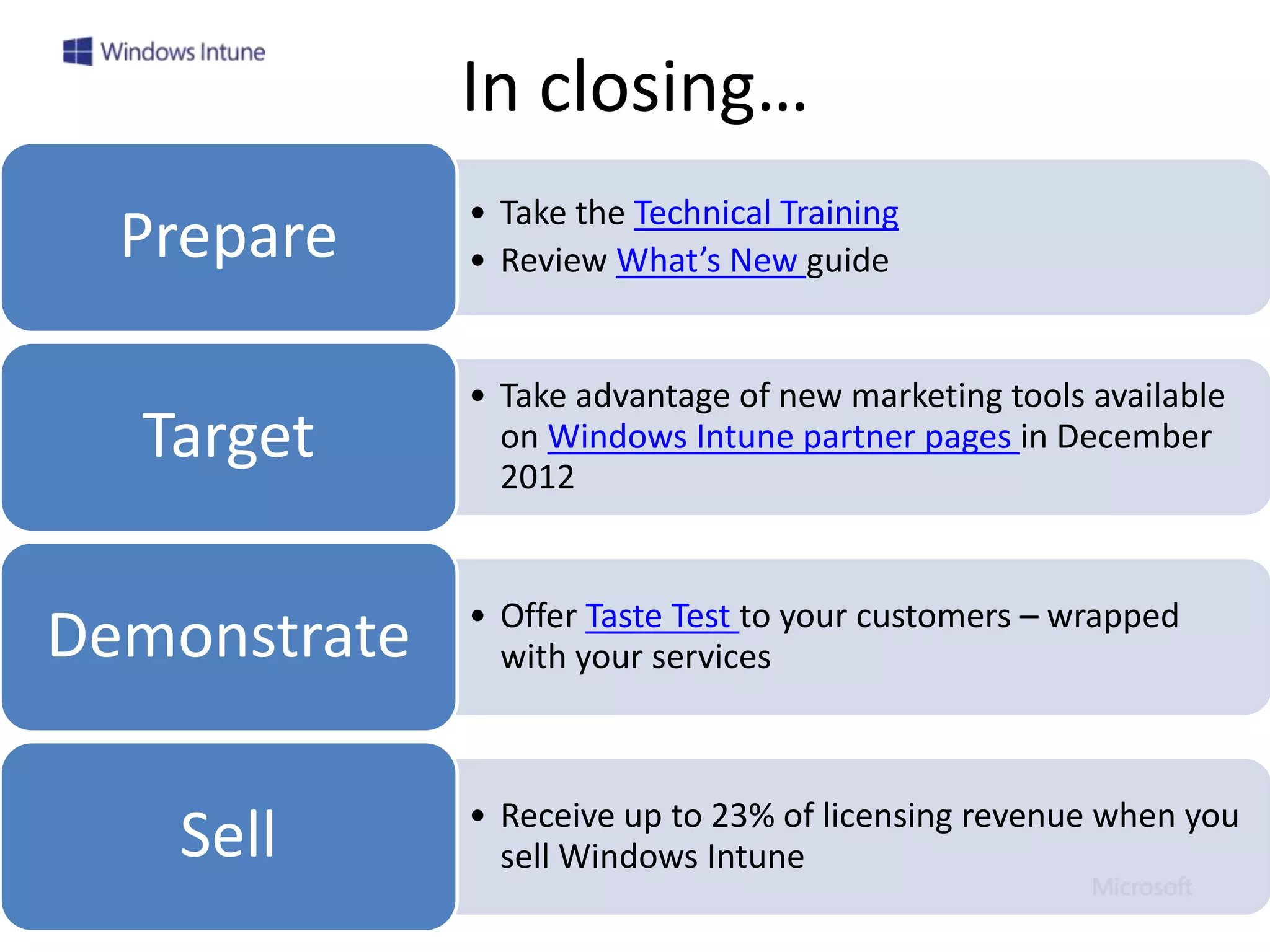 Windows Intune

In closing…

Prepare

• Take the Technical Training
• Review What's New guide

Target

• Take advantage of new marketing tools available on Windows Intune partner pages in December 2012

Demonstrate

• Offer Taste Test to your customers – wrapped with your services

Sell

• Receive up to 23% of licensing revenue when you sell Windows Intune

Microsoft